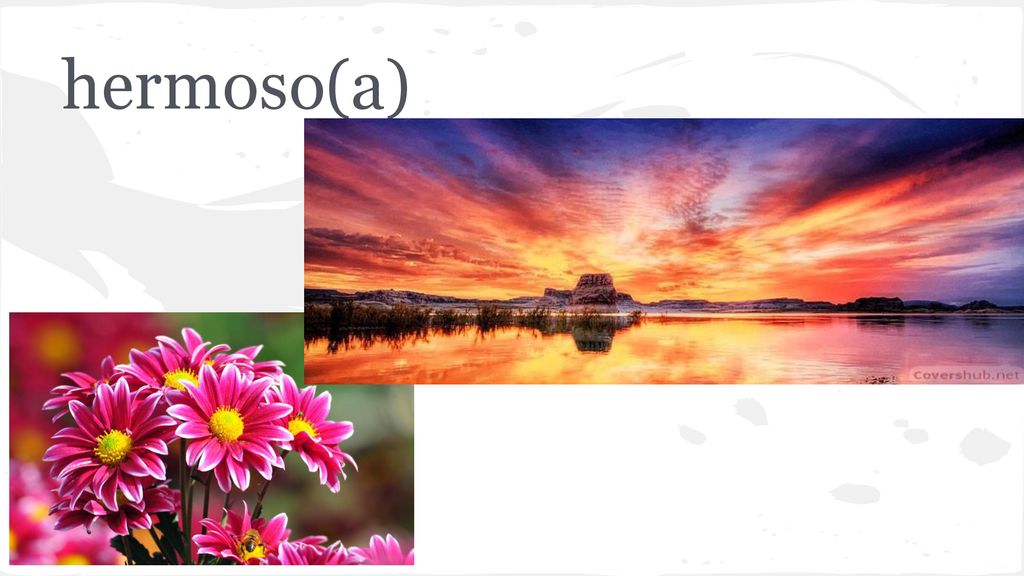 hermoso(a)

Covershub.net